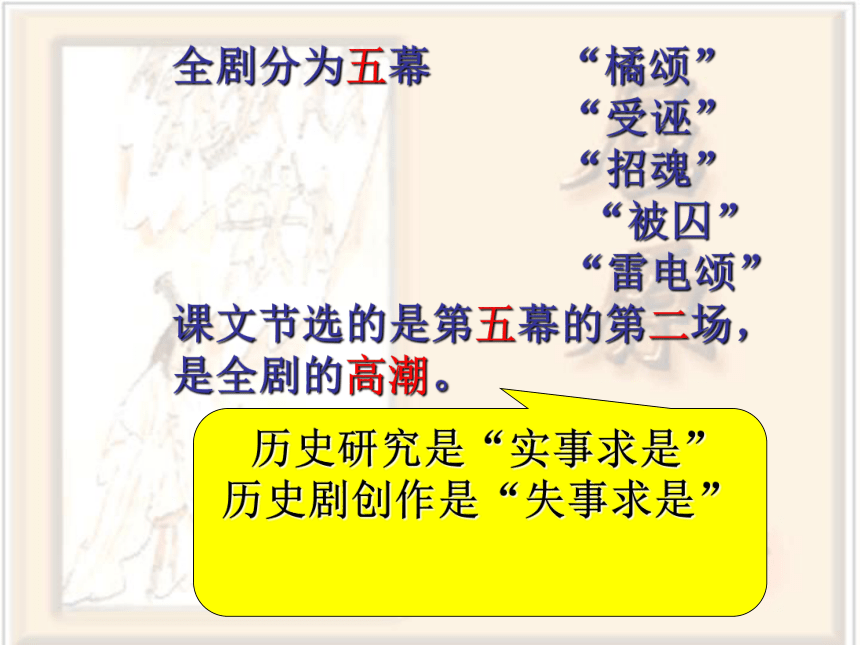 全剧分为五幕

“橘颂”
“受诬”
“招魂”
“被囚”
“雷电颂”

课文节选的是第五幕的第二场，是全剧的高潮。

历史研究是“实事求是”
历史剧创作是“失事求是”